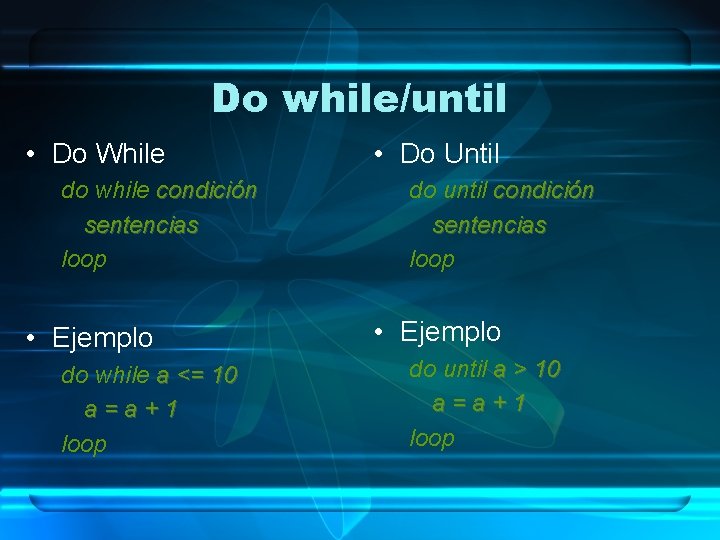 Do while/until

• Do While
do while condición
sentencias
loop

• Ejemplo
do while a <= 10
a = a + 1
loop

• Do Until
do until condición
sentencias
loop

• Ejemplo
do until a > 10
a = a + 1
loop